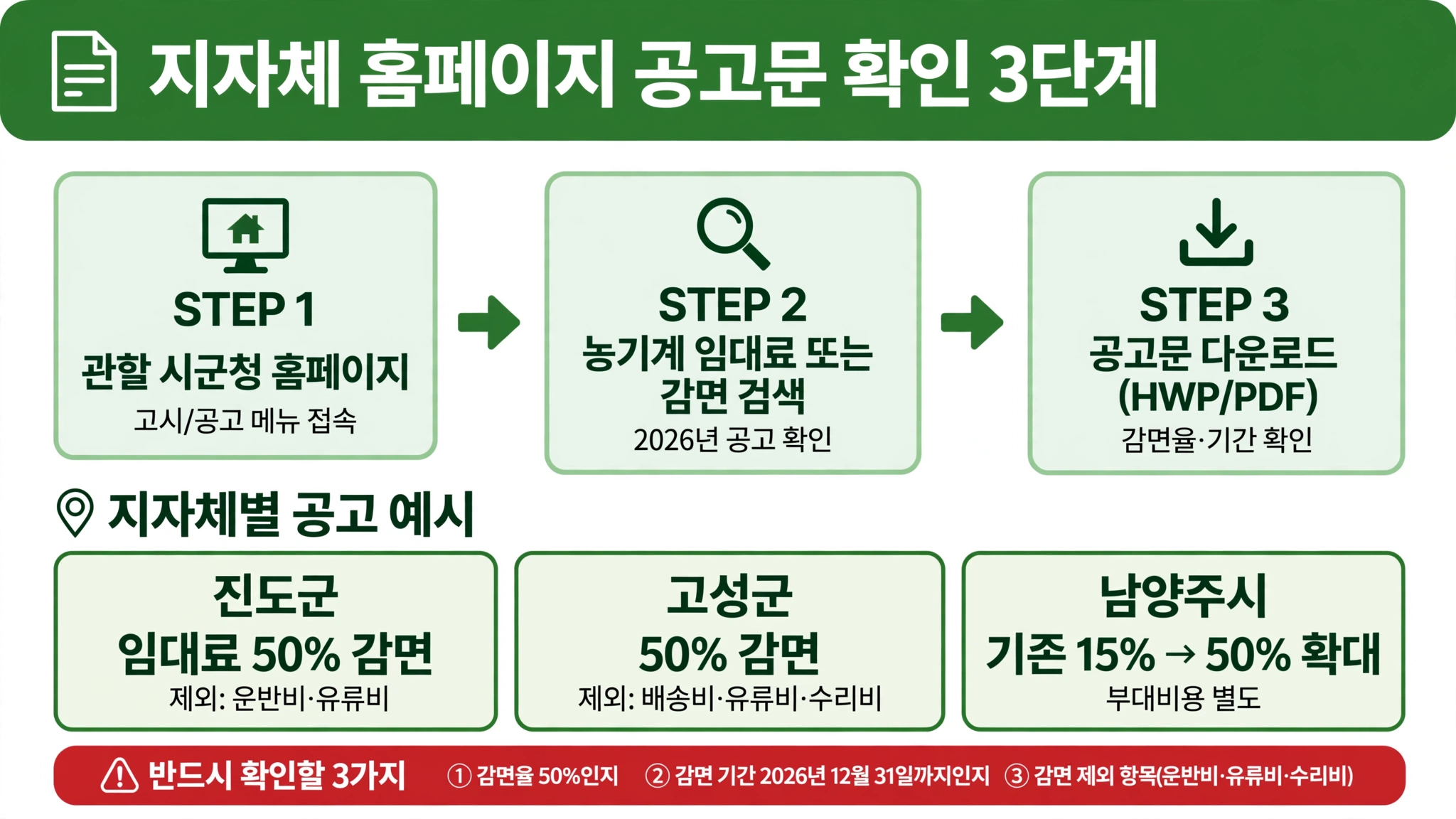 지자체 홈페이지 공고문 확인 3단계

STEP 1
관할 시군청 홈페이지
고시/공고 메뉴 접속

STEP 2
농기계 임대료 또는 감면 검색
2026년 공고 확인

STEP 3
공고문 다운로드 (HWP/PDF)
감면율·기간 확인

지자체별 공고 예시

진도군
임대료 50% 감면
제외: 운반비·유류비

고성군
50% 감면
제외: 배송비·유류비·수리비

남양주시
기존 15% → 50% 확대
부대비용 별도

반드시 확인할 3가지 ① 감면율 50%인지 ② 감면 기간 2026년 12월 31일까지인지 ③ 감면 제외 항목(운반비·유류비·수리비)